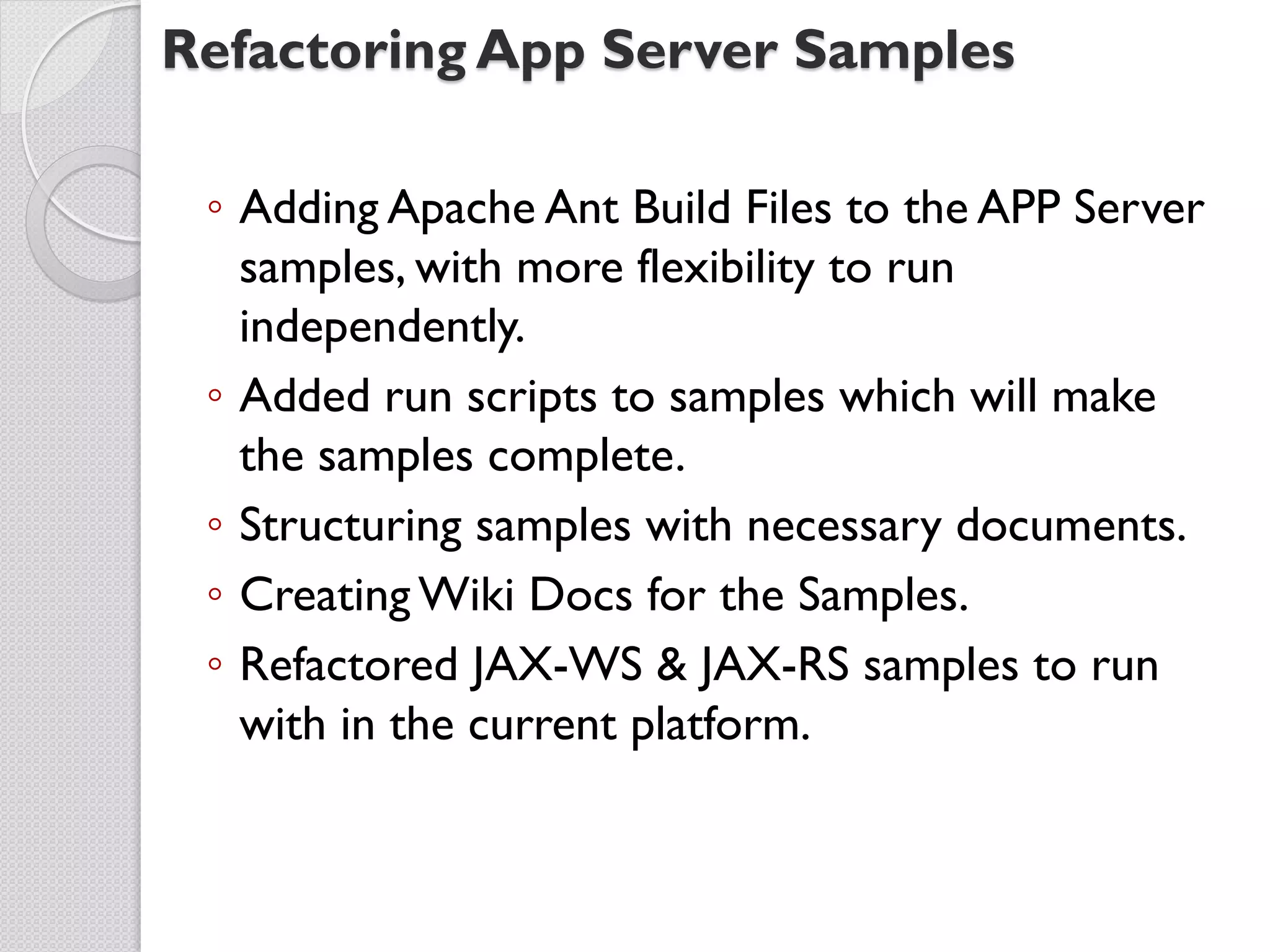 Refactoring App Server Samples

◦ Adding Apache Ant Build Files to the APP Server samples, with more flexibility to run independently.
◦ Added run scripts to samples which will make the samples complete.
◦ Structuring samples with necessary documents.
◦ Creating Wiki Docs for the Samples.
◦ Refactored JAX-WS & JAX-RS samples to run with in the current platform.